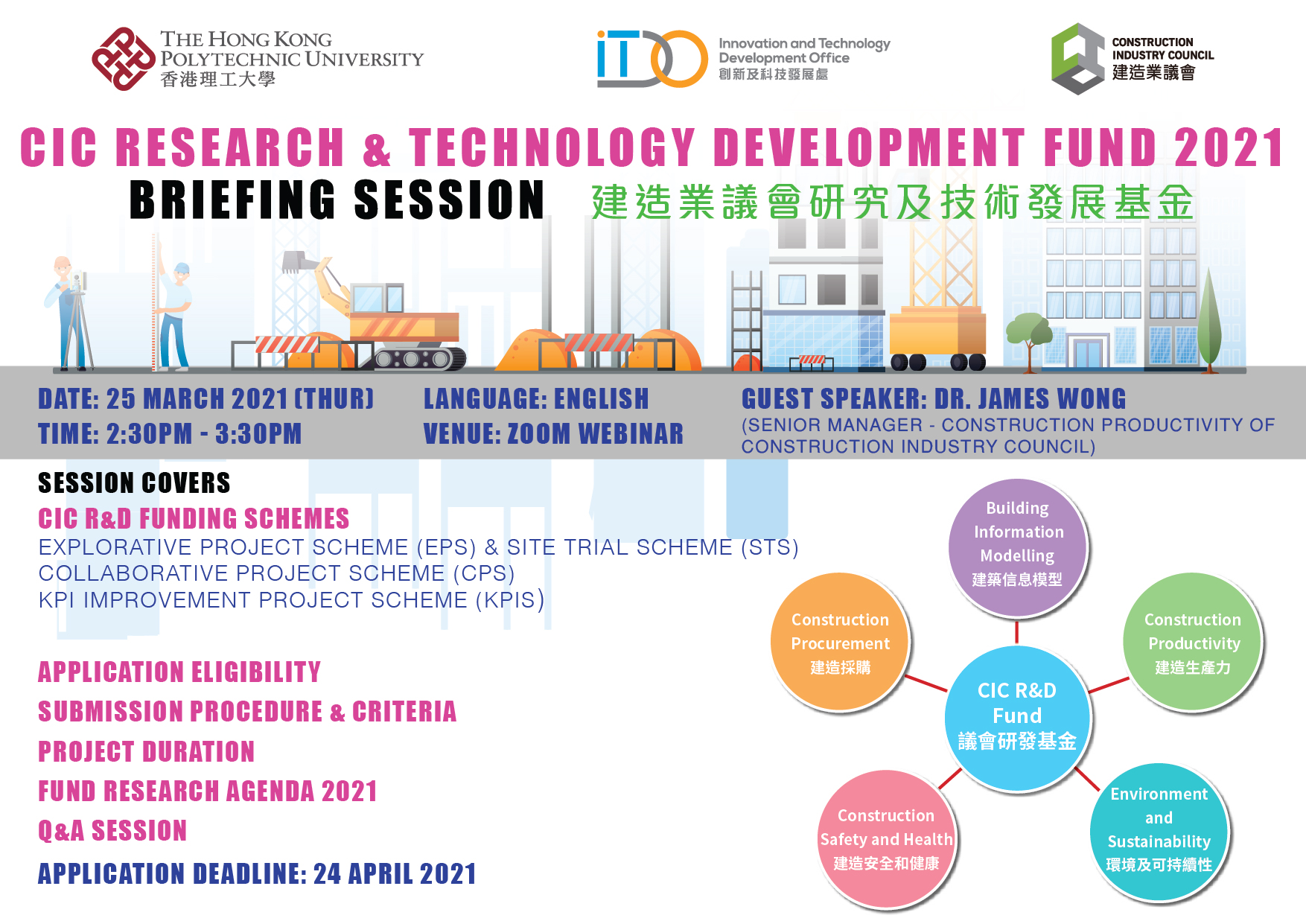 THE HONG KONG POLYTECHNIC UNIVERSITY
香港理工大學

iTDO Innovation and Technology Development Office
創新及科技發展處

CONSTRUCTION INDUSTRY COUNCIL
建造業議會

CIC RESEARCH & TECHNOLOGY DEVELOPMENT FUND 2021
BRIEFING SESSION 建造業議會研究及技術發展基金

DATE: 25 MARCH 2021 (THUR)
TIME: 2:30PM - 3:30PM

LANGUAGE: ENGLISH
VENUE: ZOOM WEBINAR

GUEST SPEAKER: DR. JAMES WONG
(SENIOR MANAGER - CONSTRUCTION PRODUCTIVITY OF CONSTRUCTION INDUSTRY COUNCIL)

SESSION COVERS
CIC R&D FUNDING SCHEMES
EXPLORATIVE PROJECT SCHEME (EPS) & SITE TRIAL SCHEME (STS)
COLLABORATIVE PROJECT SCHEME (CPS)
KPI IMPROVEMENT PROJECT SCHEME (KPIS)

APPLICATION ELIGIBILITY
SUBMISSION PROCEDURE & CRITERIA
PROJECT DURATION
FUND RESEARCH AGENDA 2021
Q&A SESSION
APPLICATION DEADLINE: 24 APRIL 2021

Building Information Modelling 建築信息模型
Construction Procurement 建造採購
Construction Productivity 建造生產力
CIC R&D Fund 議會研發基金
Construction Safety and Health 建造安全和健康
Environment and Sustainability 環境及可持續性